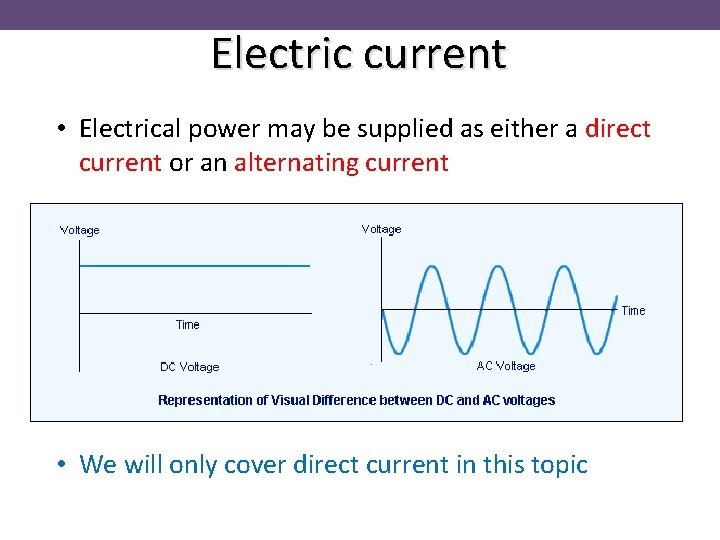 Electric current

• Electrical power may be supplied as either a direct current or an alternating current

Voltage

Time

DC Voltage

Voltage

Time

AC Voltage

Representation of Visual Difference between DC and AC voltages

• We will only cover direct current in this topic